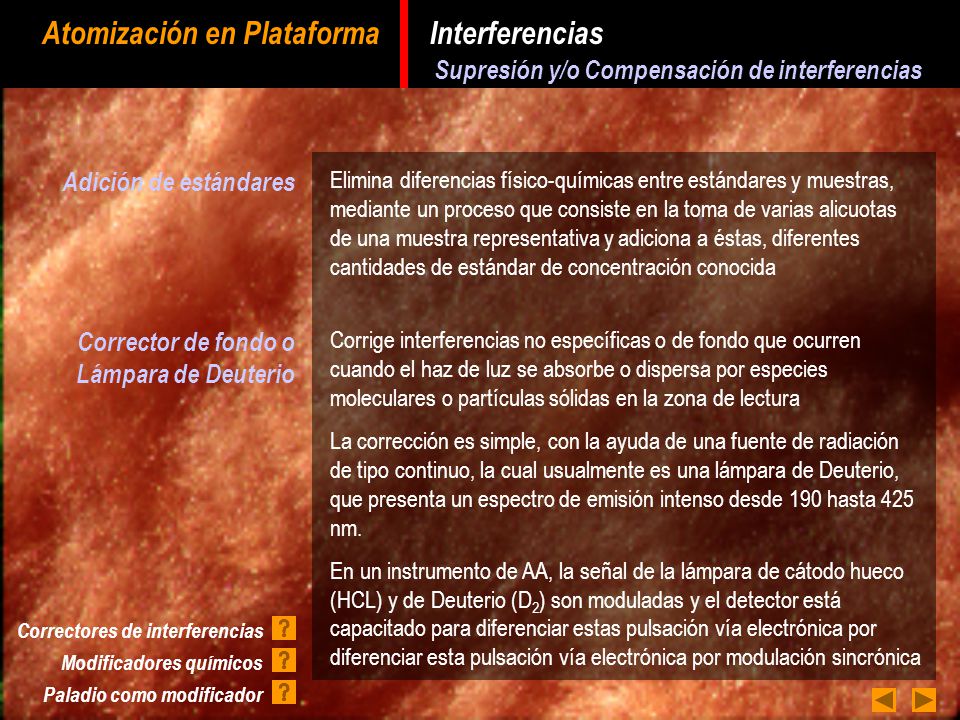 Atomización en Plataforma

Interferencias

Supresión y/o Compensación de interferencias

Adición de estándares

Elimina diferencias físico-químicas entre estándares y muestras, mediante un proceso que consiste en la toma de varias alicuotas de una muestra representativa y adiciona a éstas, diferentes cantidades de estándar de concentración conocida

Corrector de fondo o Lámpara de Deuterio

Corrige interferencias no específicas o de fondo que ocurren cuando el haz de luz se absorbe o dispersa por especies moleculares o partículas sólidas en la zona de lectura

La corrección es simple, con la ayuda de una fuente de radiación de tipo continuo, la cual usualmente es una lámpara de Deuterio, que presenta un espectro de emisión intenso desde 190 hasta 425 nm.

En un instrumento de AA, la señal de la lámpara de cátodo hueco (HCL) y de Deuterio ($D_2$) son moduladas y el detector está capacitado para diferenciar estas pulsación vía electrónica por diferenciar esta pulsación vía electrónica por modulación sincrónica

Correctores de interferencias ?

Modificadores químicos ?

Paladio como modificador ?